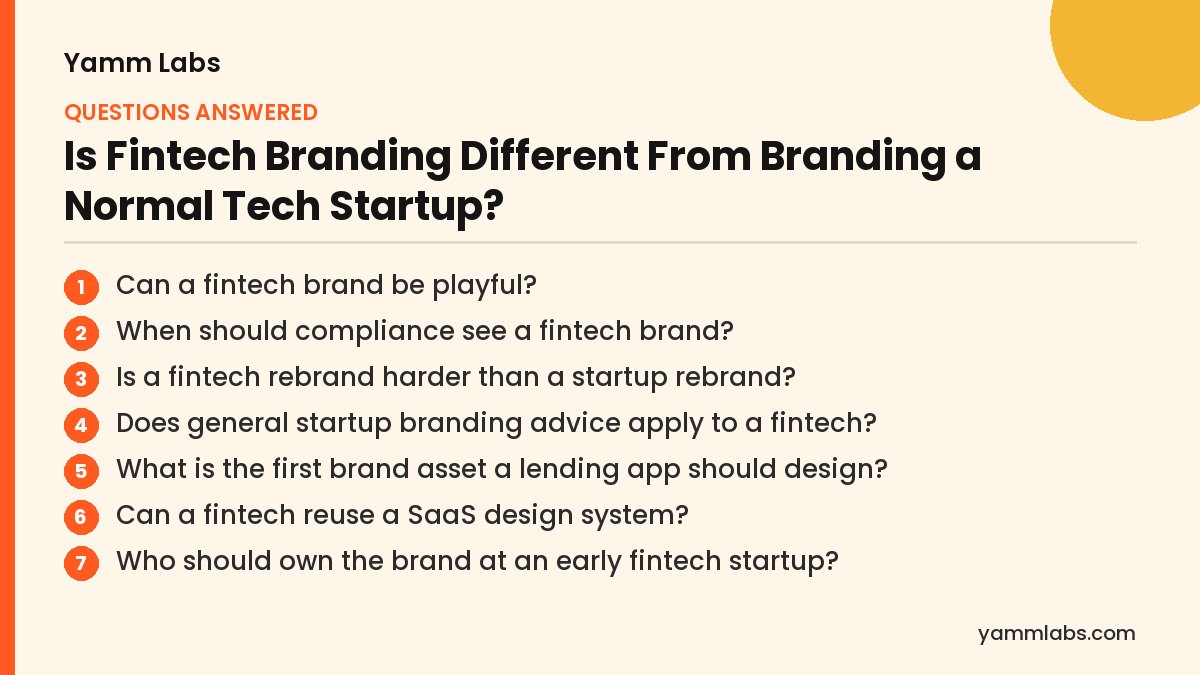 Yamm Labs

QUESTIONS ANSWERED

Is Fintech Branding Different From Branding a Normal Tech Startup?

1 Can a fintech brand be playful?
2 When should compliance see a fintech brand?
3 Is a fintech rebrand harder than a startup rebrand?
4 Does general startup branding advice apply to a fintech?
5 What is the first brand asset a lending app should design?
6 Can a fintech reuse a SaaS design system?
7 Who should own the brand at an early fintech startup?

yammlabs.com